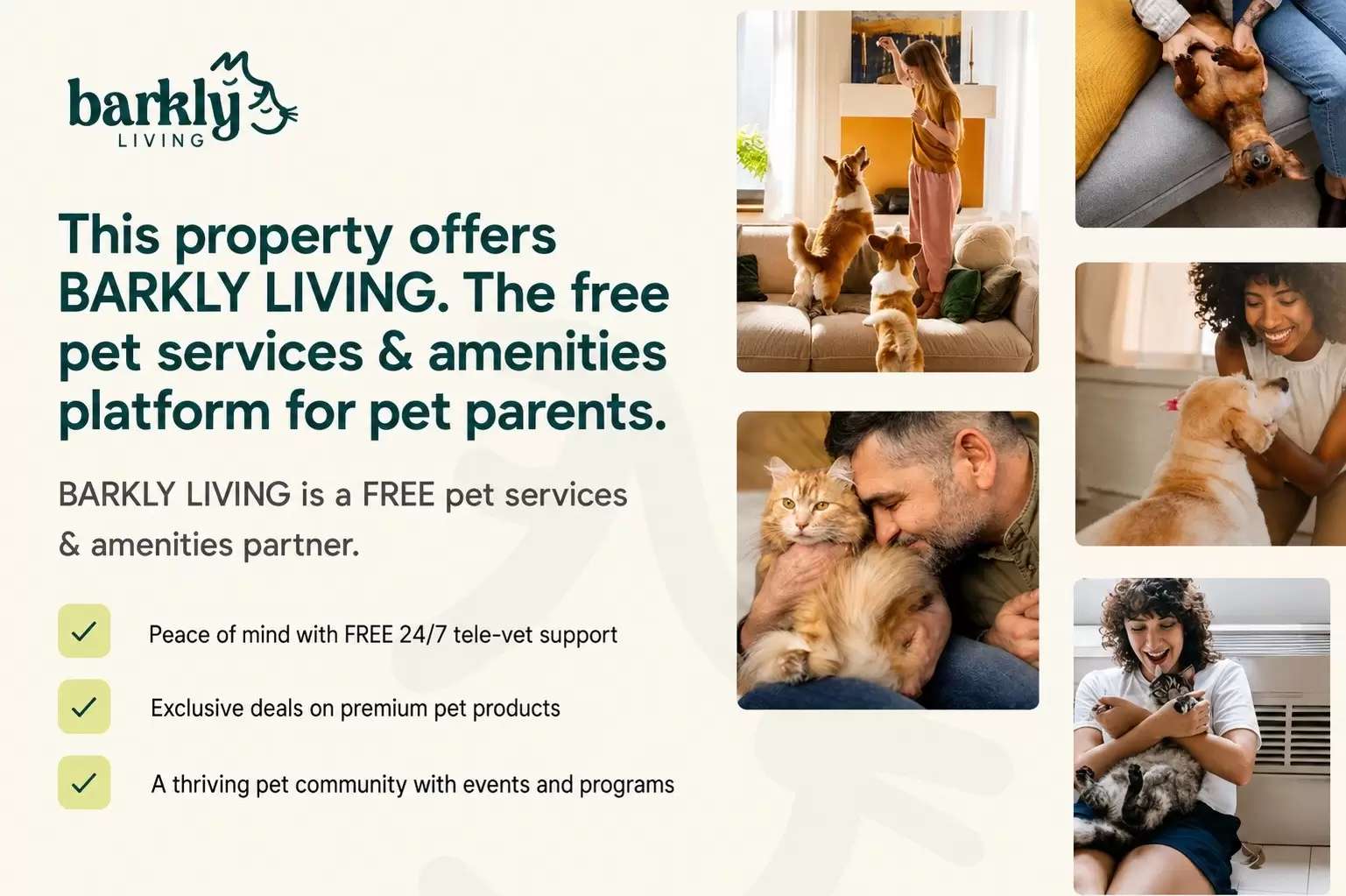 barkly
LIVING

This property offers BARKLY LIVING. The free pet services & amenities platform for pet parents.

BARKLY LIVING is a FREE pet services & amenities partner.

Peace of mind with FREE 24/7 tele-vet support

Exclusive deals on premium pet products

A thriving pet community with events and programs